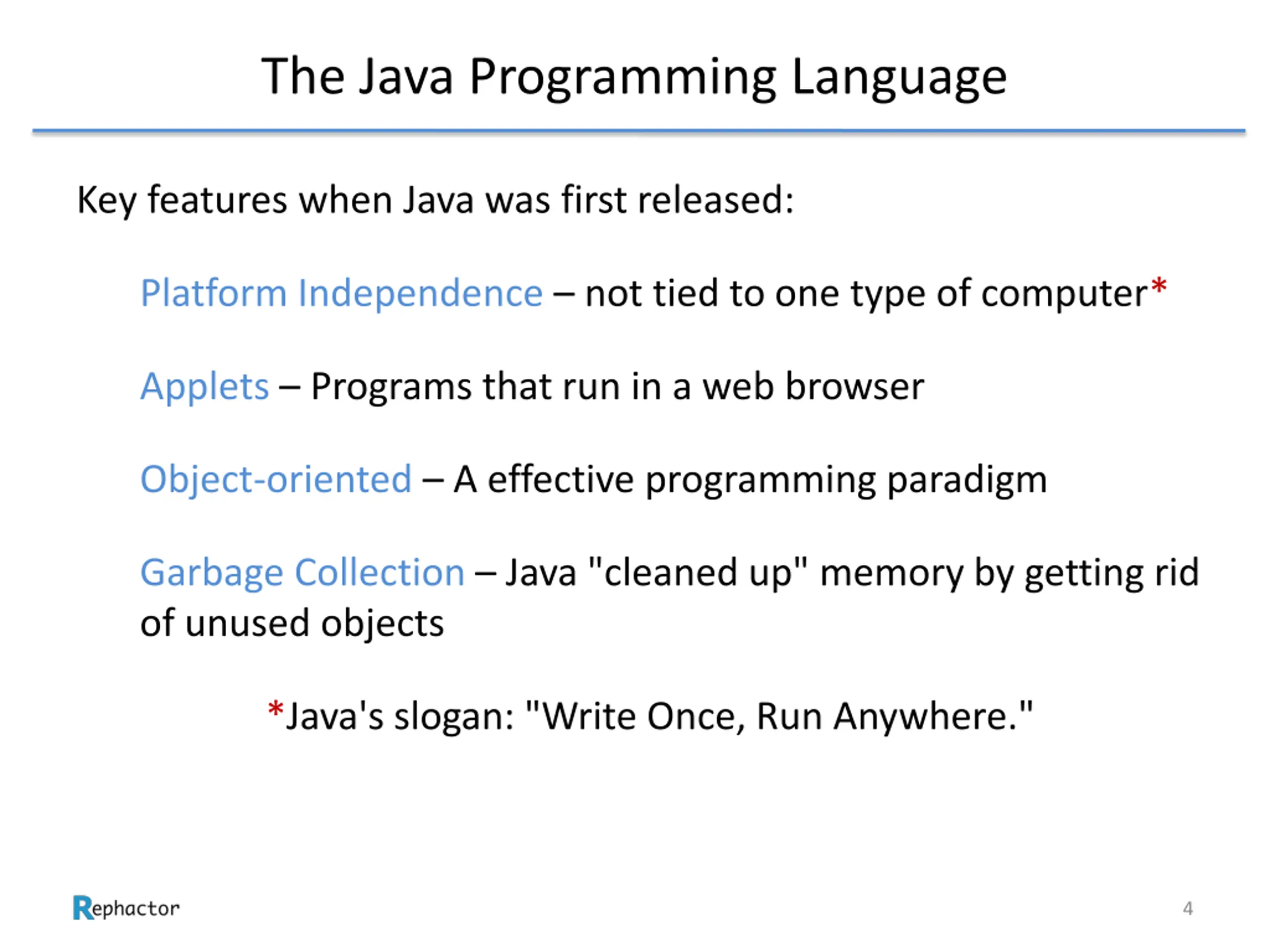 The Java Programming Language

Key features when Java was first released:

Platform Independence – not tied to one type of computer*

Applets – Programs that run in a web browser

Object-oriented – A effective programming paradigm

Garbage Collection – Java "cleaned up" memory by getting rid of unused objects

*Java's slogan: "Write Once, Run Anywhere."

Rephactor

4